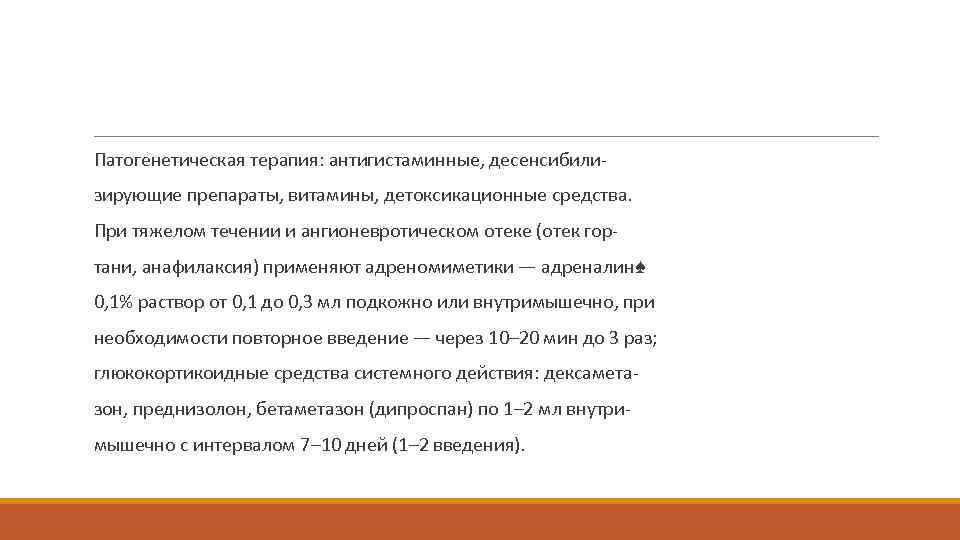 Патогенетическая терапия: антигистаминные, десенсибилизирующие препараты, витамины, детоксикационные средства. При тяжелом течении и ангионевротическом отеке (отек гортани, анафилаксия) применяют адреномиметики — адреналин♠ 0,1% раствор от 0,1 до 0,3 мл подкожно или внутримышечно, при необходимости повторное введение — через 10–20 мин до 3 раз; глюкокортикоидные средства системного действия: дексаметазон, преднизолон, бетаметазон (дипроспан) по 1–2 мл внутримышечно с интервалом 7–10 дней (1–2 введения).